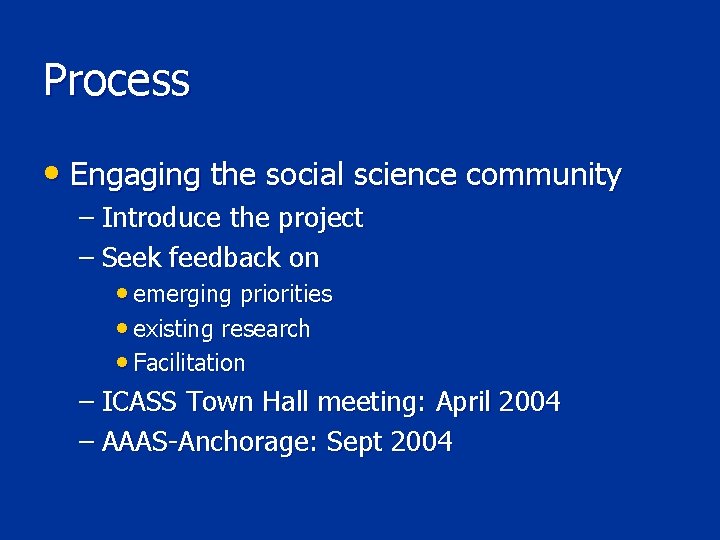 Process

• Engaging the social science community
– Introduce the project
– Seek feedback on
• emerging priorities
• existing research
• Facilitation
– ICASS Town Hall meeting: April 2004
– AAAS-Anchorage: Sept 2004